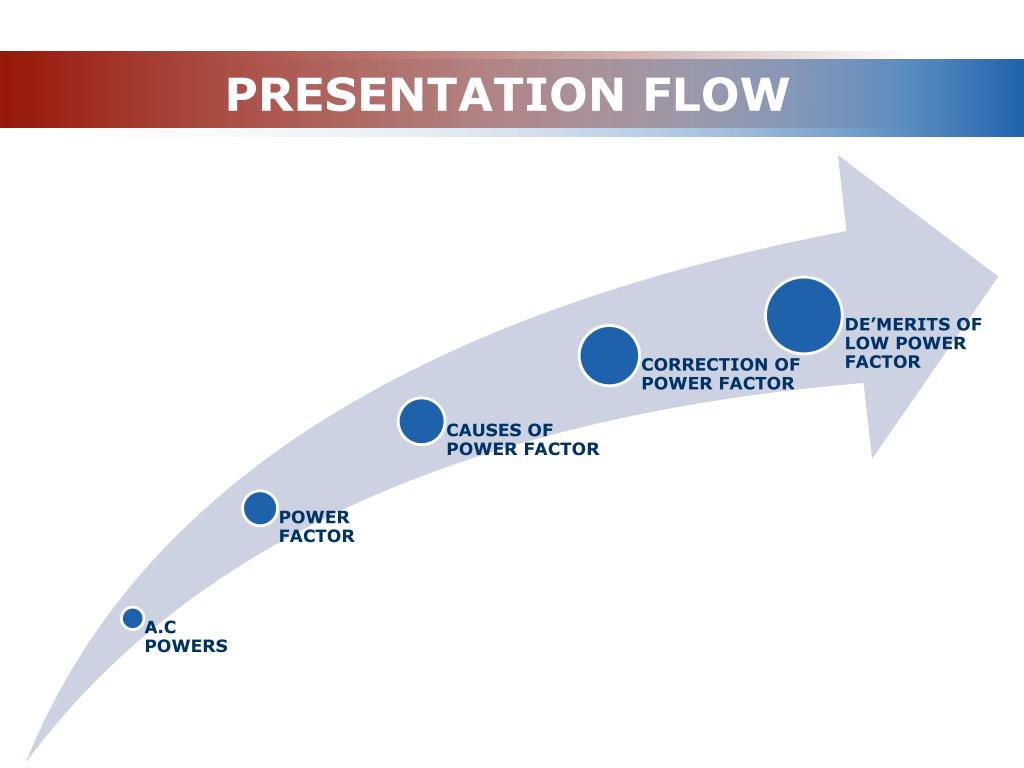 PRESENTATION FLOW

A.C POWERS

POWER FACTOR

CAUSES OF POWER FACTOR

CORRECTION OF POWER FACTOR

DE’MERITS OF LOW POWER FACTOR